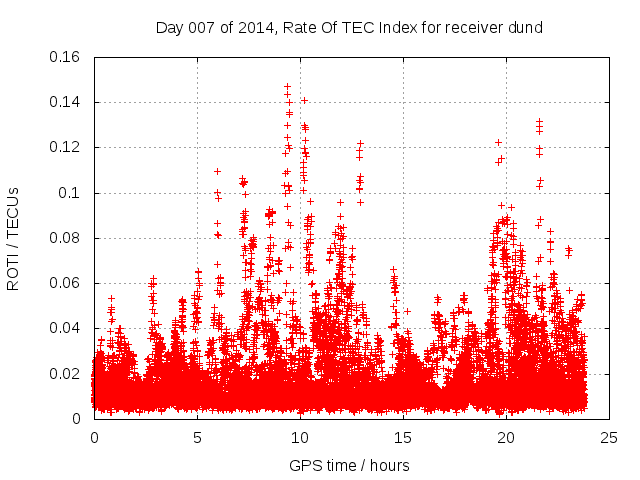 Day 007 of 2014, Rate Of TEC Index for receiver dund

ROTI / TECUs

0.16
0.14
0.12
0.1
0.08
0.06
0.04
0.02
0

0
5
10
15
20
25

GPS time / hours